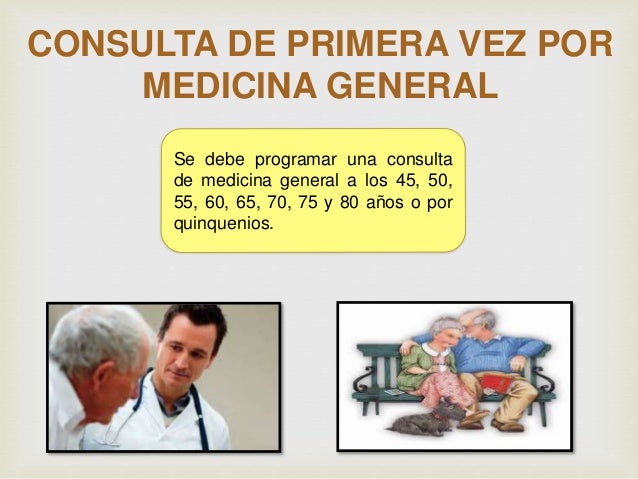 CONSULTA DE PRIMERA VEZ POR MEDICINA GENERAL

Se debe programar una consulta de medicina general a los 45, 50, 55, 60, 65, 70, 75 y 80 años o por quinquenios.